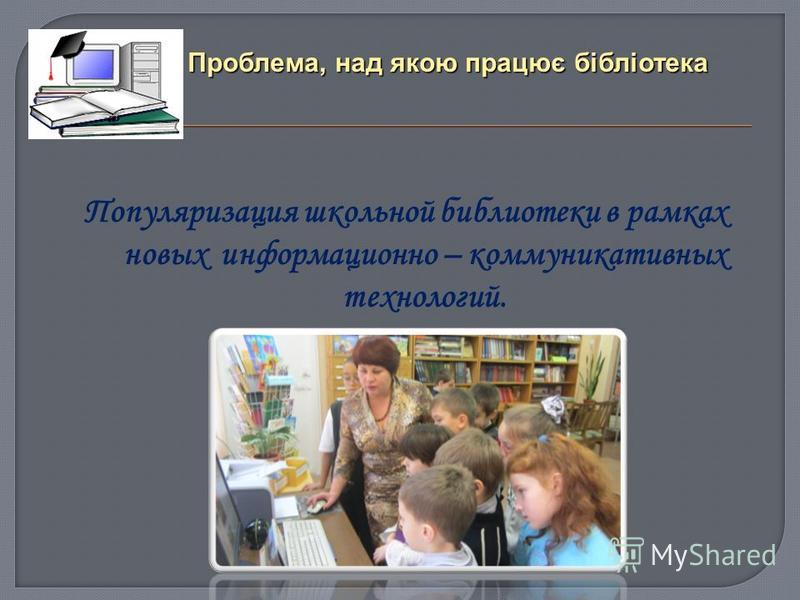 Проблема, над якою працює бібліотека

Популяризация школьной библиотеки в рамках новых информационно – коммуникативных технологий.

MyShared